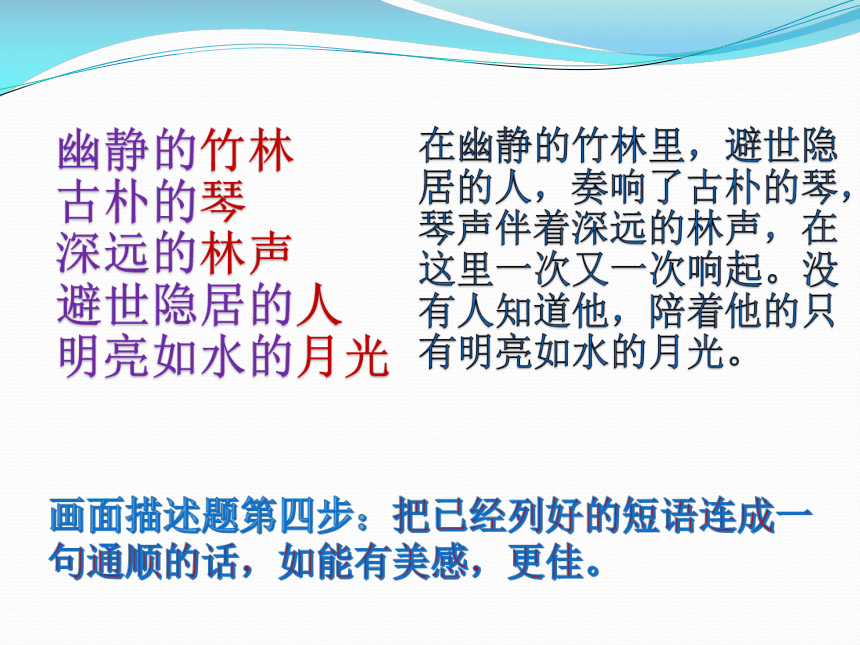 幽静的竹林
古朴的琴
深远的林声
避世隐居的人
明亮如水的月光

在幽静的竹林里，避世隐居的人，奏响了古朴的琴，琴声伴着深远的林声，在这里一次又一次响起。没有人知道他，陪着他的只有明亮如水的月光。

画面描述题第四步：把已经列好的短语连成一句通顺的话，如能有美感，更佳。